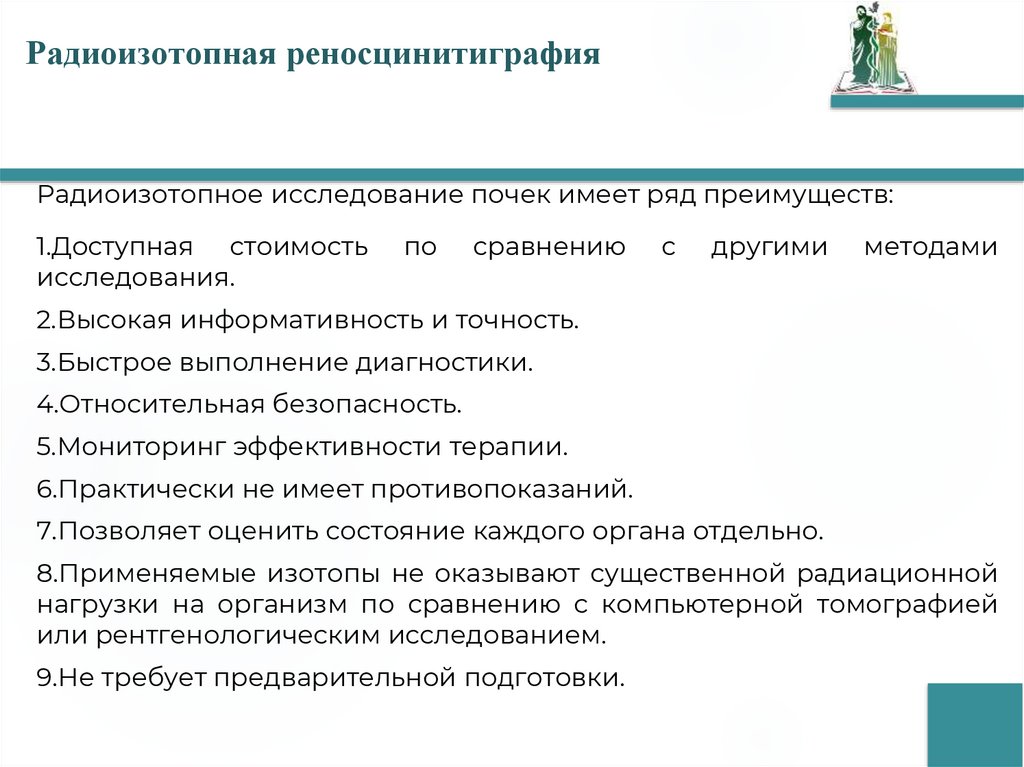 Радиоизотопная реносцинитиграфия

Радиоизотопное исследование почек имеет ряд преимуществ:

1.Доступная стоимость по сравнению с другими методами исследования.

2.Высокая информативность и точность.

3.Быстрое выполнение диагностики.

4.Относительная безопасность.

5.Мониторинг эффективности терапии.

6.Практически не имеет противопоказаний.

7.Позволяет оценить состояние каждого органа отдельно.

8.Применяемые изотопы не оказывают существенной радиационной нагрузки на организм по сравнению с компьютерной томографией или рентгенологическим исследованием.

9.Не требует предварительной подготовки.